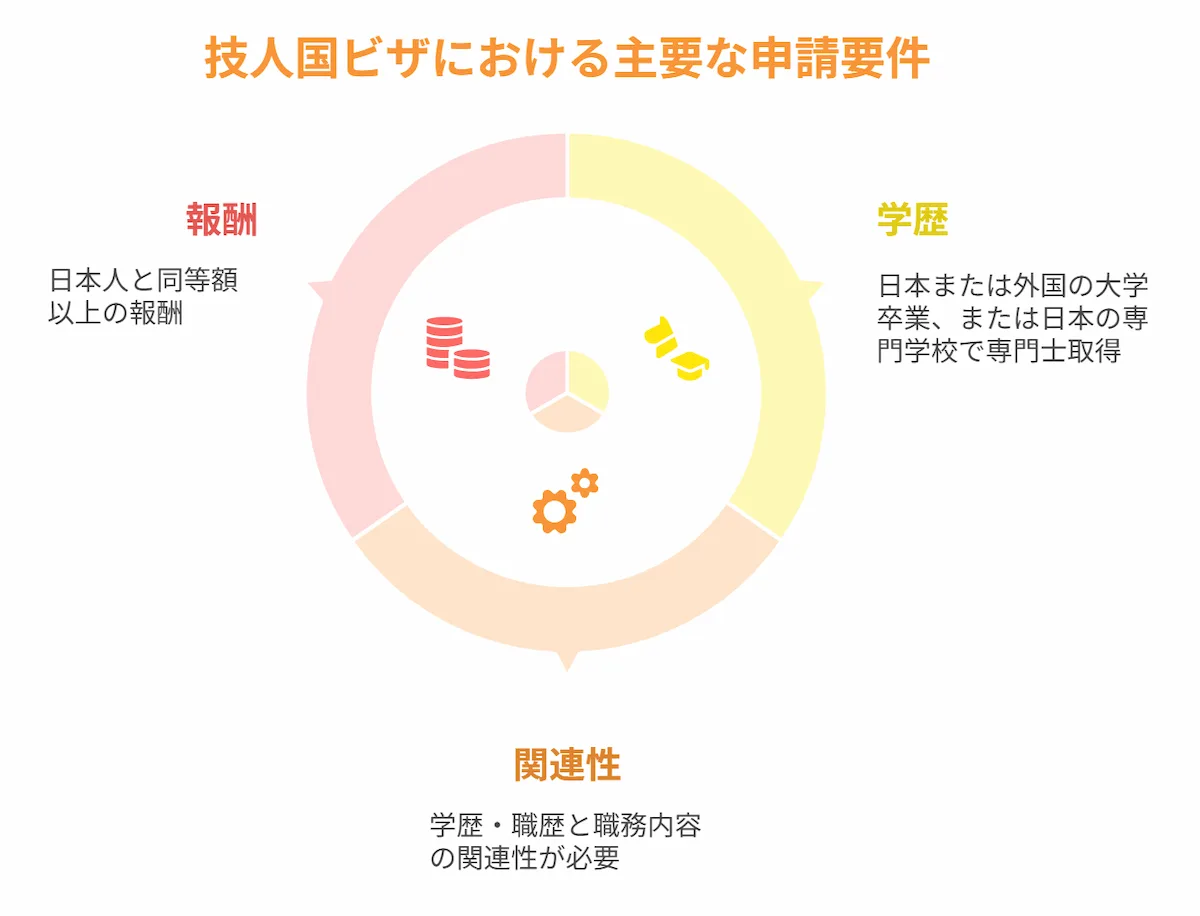 技人国ビザにおける主要な申請要件

報酬

日本人と同等額以上の報酬

学歴

日本または外国の大学卒業、または日本の専門学校で専門士取得

関連性

学歴・職歴と職務内容の関連性が必要